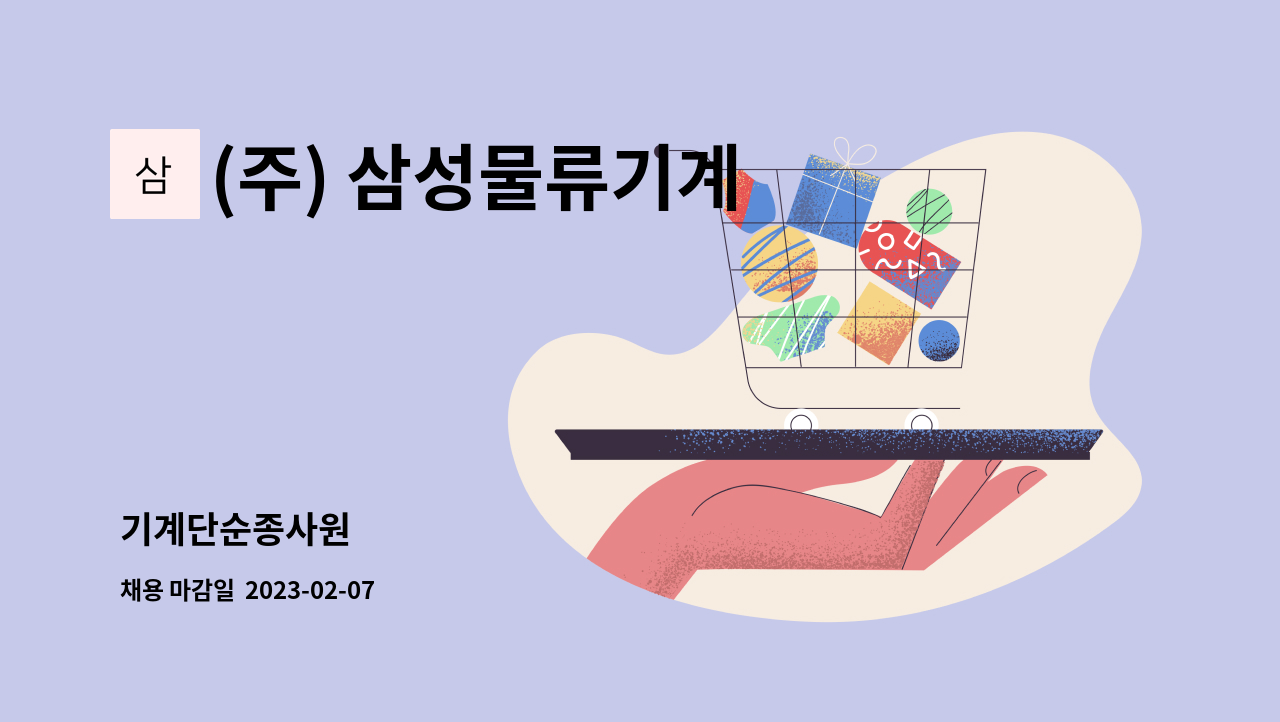 삼

(주) 삼성물류기계

기계단순종사원

채용 마감일 2023-02-07